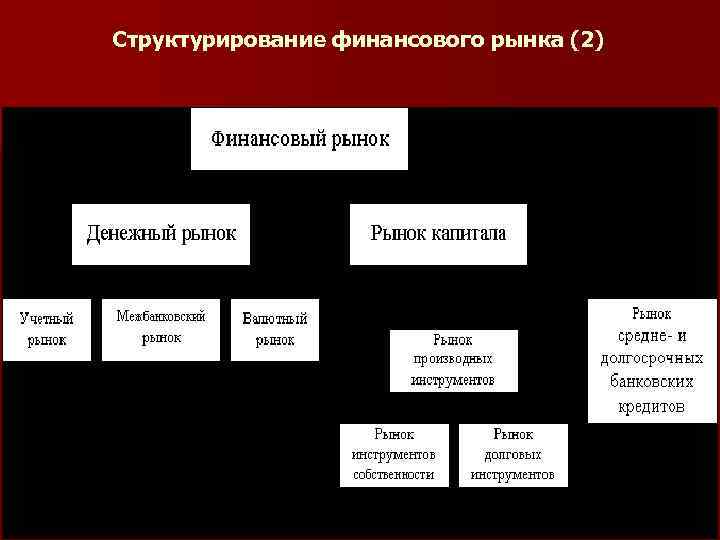 Структурирование финансового рынка (2)

Финансовый рынок

Денежный рынок

Рынок капитала

Учетный рынок

Межбанковский рынок

Валютный рынок

Рынок производных инструментов

Рынок средне- и долгосрочных банковских кредитов

Рынок инструментов собственности

Рынок долговых инструментов